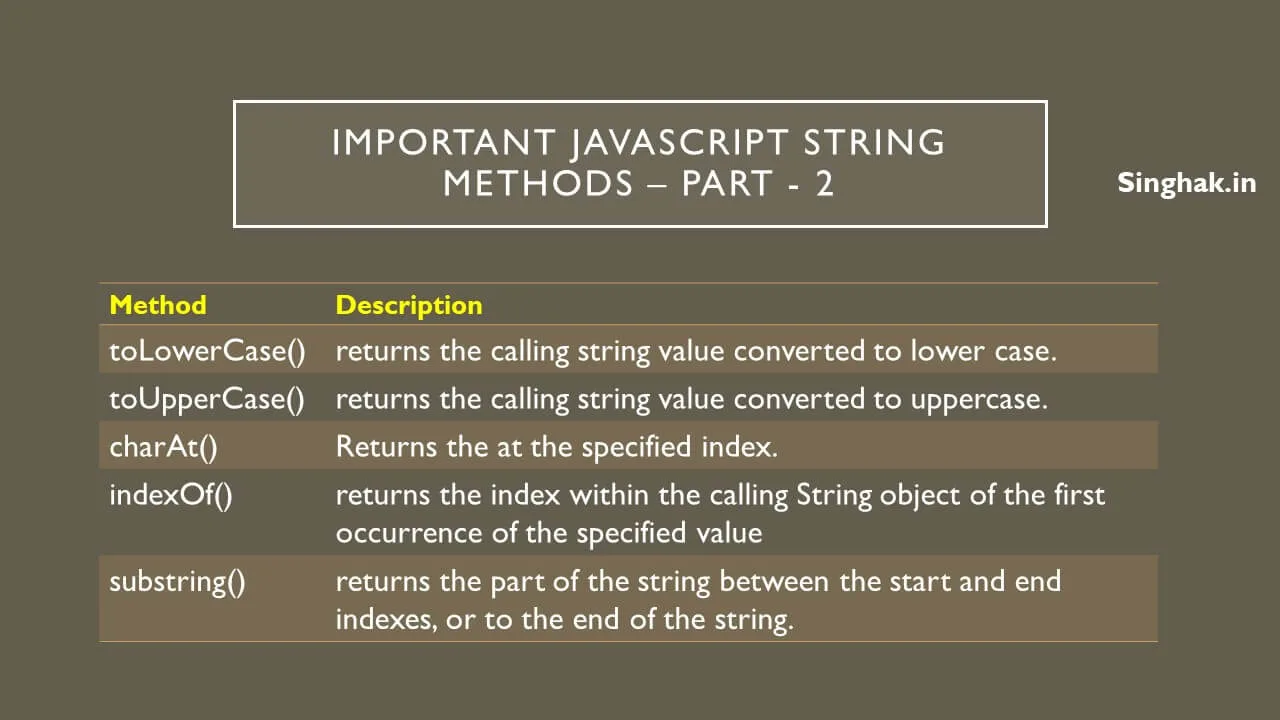 IMPORTANT JAVASCRIPT STRING METHODS – PART - 2

Singhak.in

| Method | Description |
|---|---|
| toLowerCase() | returns the calling string value converted to lower case. |
| toUpperCase() | returns the calling string value converted to uppercase. |
| charAt() | Returns the at the specified index. |
| indexOf() | returns the index within the calling String object of the first occurrence of the specified value |
| substring() | returns the part of the string between the start and end indexes, or to the end of the string. |